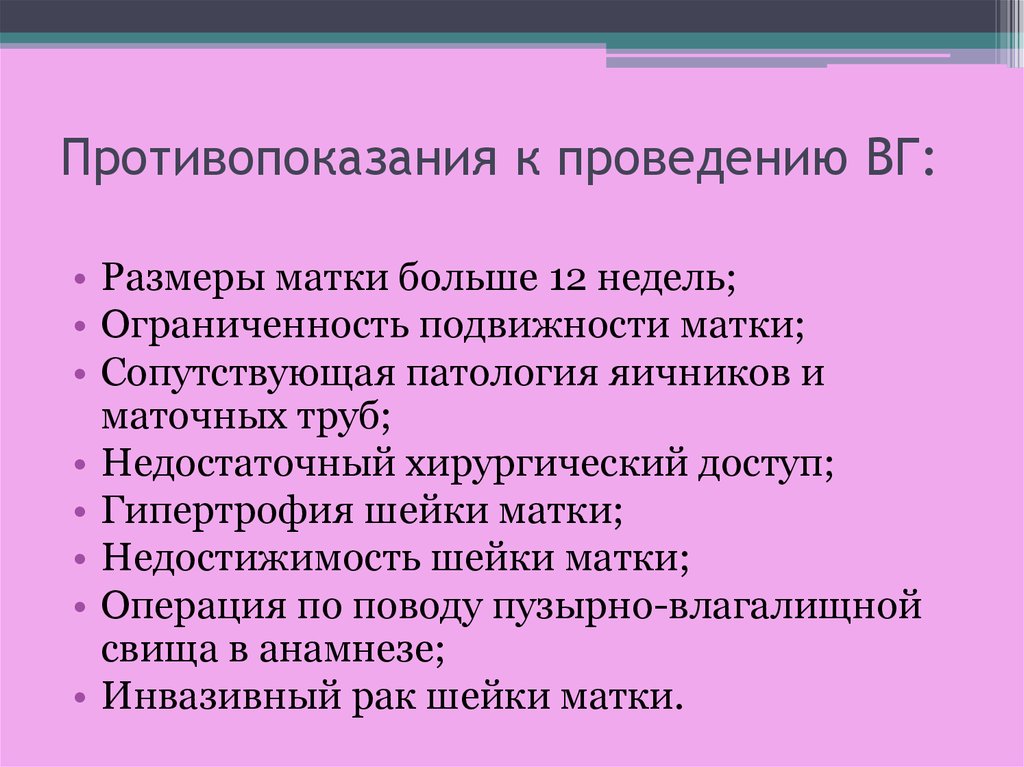 Противопоказания к проведению ВГ:

• Размеры матки больше 12 недель;
• Ограниченность подвижности матки;
• Сопутствующая патология яичников и маточных труб;
• Недостаточный хирургический доступ;
• Гипертрофия шейки матки;
• Недостижимость шейки матки;
• Операция по поводу пузырно-влагалищной свища в анамнезе;
• Инвазивный рак шейки матки.